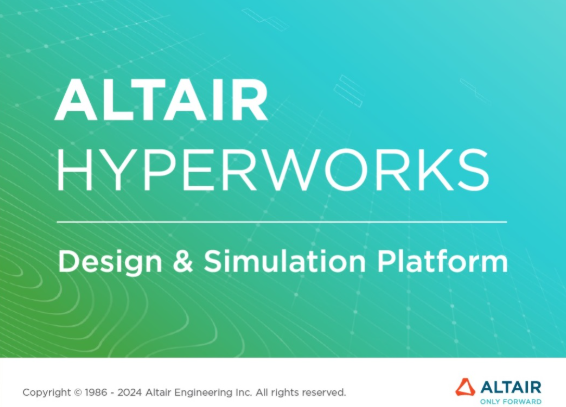 ALTAIR
HYPERWORKS

Design & Simulation Platform

Copyright © 1986 - 2024 Altair Engineering Inc. All rights reserved.

ALTAIR
ONLY FORWARD